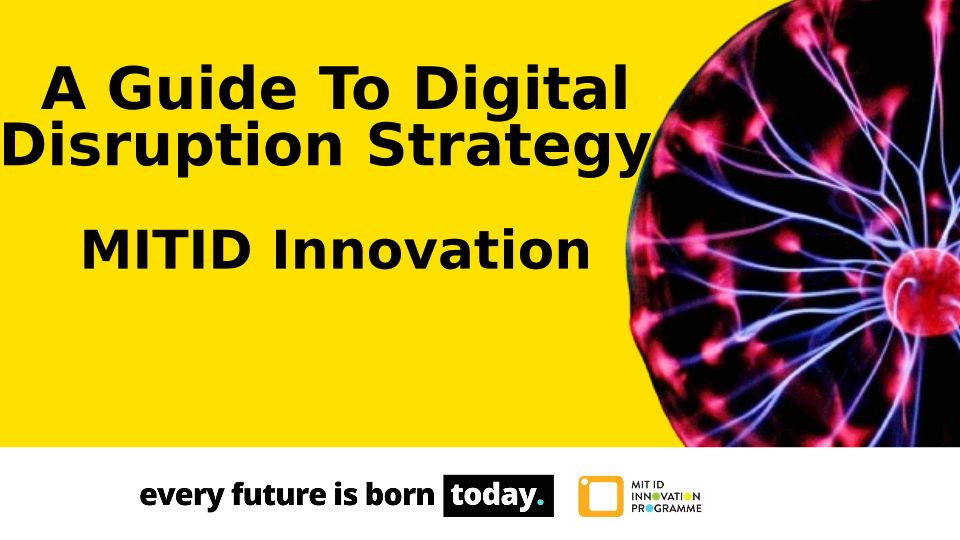 A Guide To Digital Disruption Strategy

MITID Innovation

every future is born today.

MIT ID INNOVATION PROGRAMME